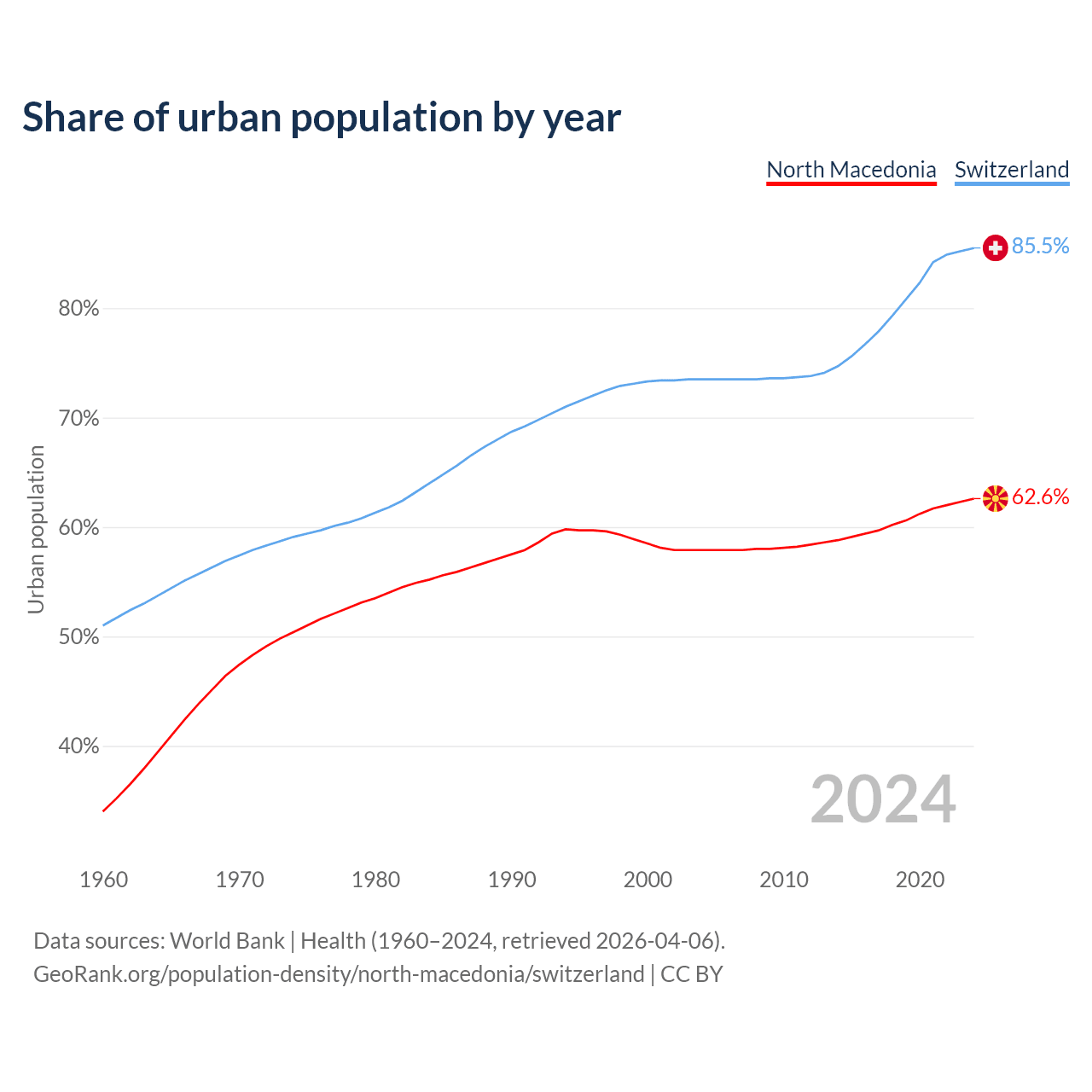 Share of urban population by year

North Macedonia Switzerland

85.5%

62.6%

80%

70%

60%

50%

40%

Urban population

2024

1960 1970 1980 1990 2000 2010 2020

Data sources: World Bank | Health (1960–2024, retrieved 2026-04-06).
GeoRank.org/population-density/north-macedonia/switzerland | CC BY